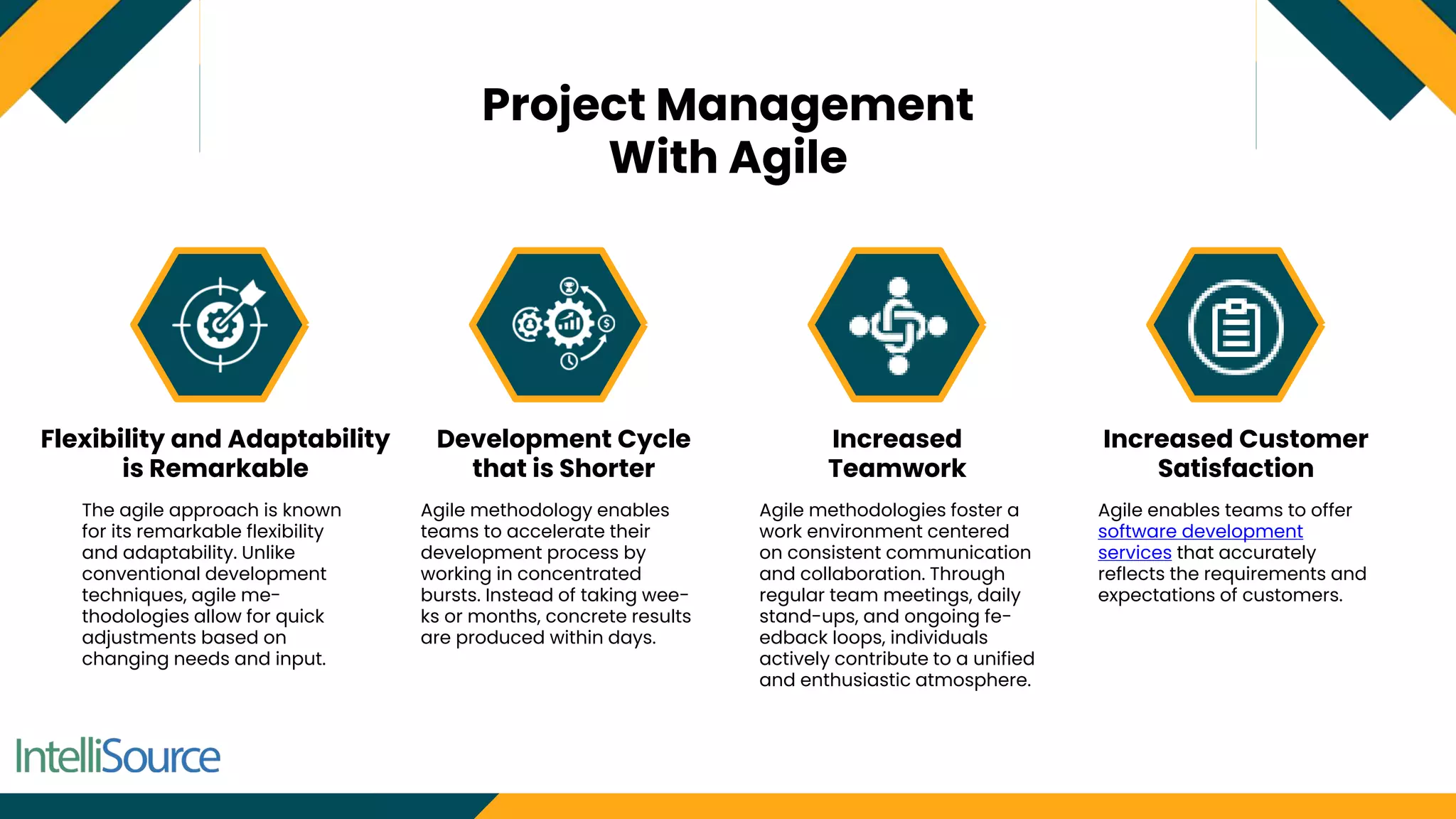 Project Management With Agile

Flexibility and Adaptability is Remarkable

The agile approach is known for its remarkable flexibility and adaptability. Unlike conventional development techniques, agile methodologies allow for quick adjustments based on changing needs and input.

Development Cycle that is Shorter

Agile methodology enables teams to accelerate their development process by working in concentrated bursts. Instead of taking weeks or months, concrete results are produced within days.

Increased Teamwork

Agile methodologies foster a work environment centered on consistent communication and collaboration. Through regular team meetings, daily stand-ups, and ongoing feedback loops, individuals actively contribute to a unified and enthusiastic atmosphere.

Increased Customer Satisfaction

Agile enables teams to offer software development services that accurately reflects the requirements and expectations of customers.

IntelliSource